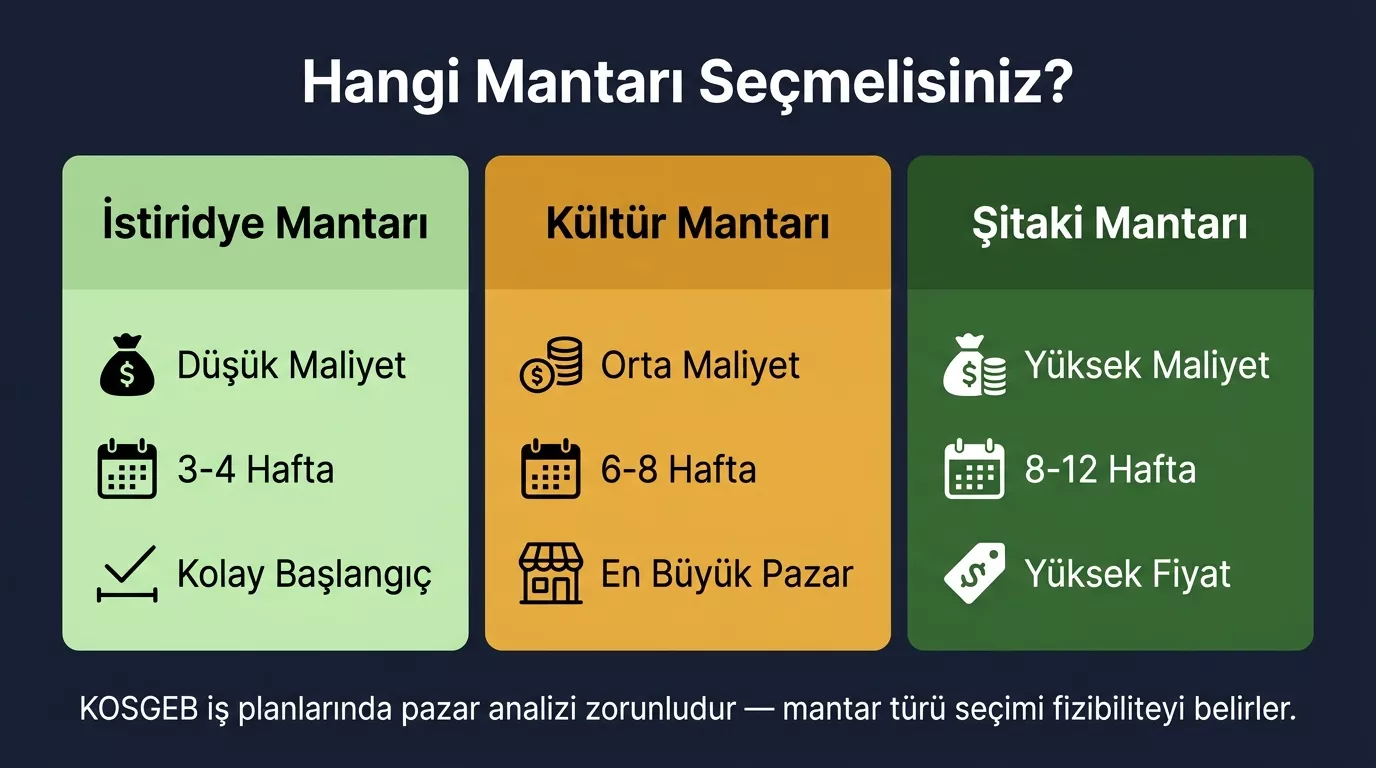 Hangi Mantarı Seçmelisiniz?

İstiridye Mantarı

Düşük Maliyet

3-4 Hafta

Kolay Başlangıç

Kültür Mantarı

Orta Maliyet

6-8 Hafta

En Büyük Pazar

Şitaki Mantarı

Yüksek Maliyet

8-12 Hafta

Yüksek Fiyat

KOSGEB iş planlarında pazar analizi zorunludur — mantar türü seçimi fizibiliteyi belirler.